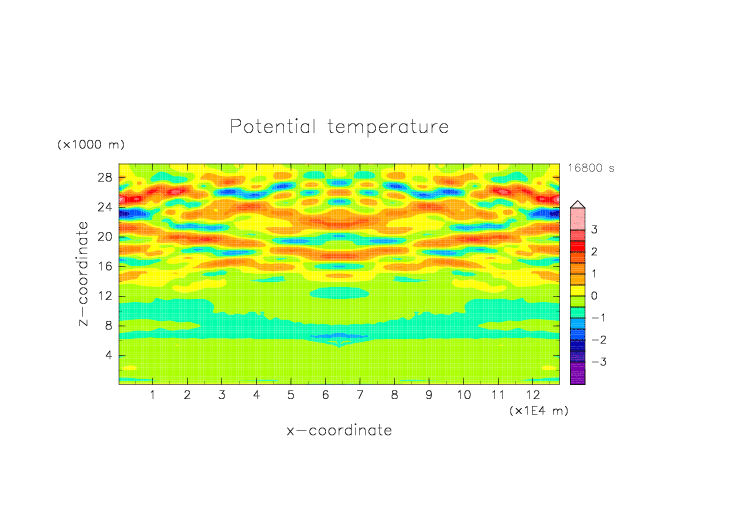 Potential temperature

(x1000 m)

16800 s

28
24
20
16
12
8
4

z-coordinate

3
2
1
0
-1
-2
-3

1 2 3 4 5 6 7 8 9 10 11 12

(x1E4 m)

x-coordinate